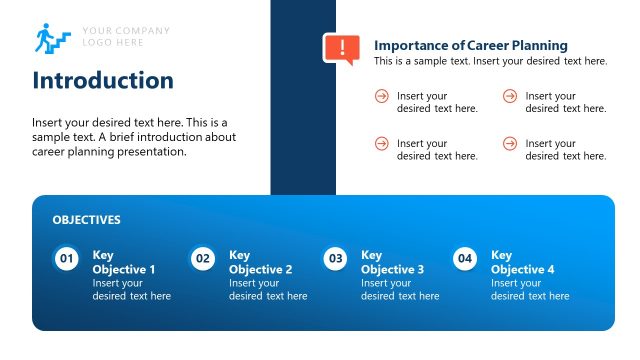 YOUR COMPANY LOGO HERE

Introduction

Insert your desired text here. This is a sample text. A brief introduction about career planning presentation.

!

Importance of Career Planning
This is a sample text. Insert your desired text here.

Insert your desired text here.

Insert your desired text here.

Insert your desired text here.

Insert your desired text here.

OBJECTIVES

01 Key Objective 1
Insert your desired text here

02 Key Objective 2
Insert your desired text here

03 Key Objective 3
Insert your desired text here

04 Key Objective 4
Insert your desired text here